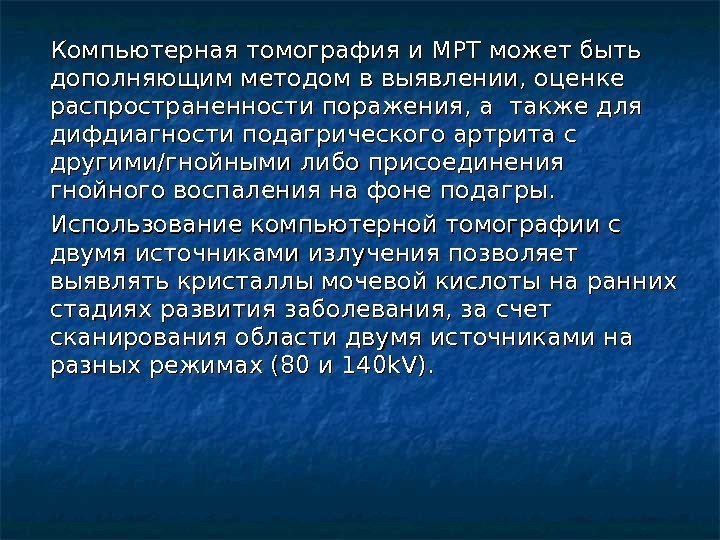 Компьютерная томография и МРТ может быть дополняющим методом в выявлении, оценке распространенности поражения, а также для дифдиагности подагрического артрита с другими/гнойными либо присоединения гнойного воспаления на фоне подагры.

Использование компьютерной томографии с двумя источниками излучения позволяет выявлять кристаллы мочевой кислоты на ранних стадиях развития заболевания, за счет сканирования области двумя источниками на разных режимах (80 и 140kV).